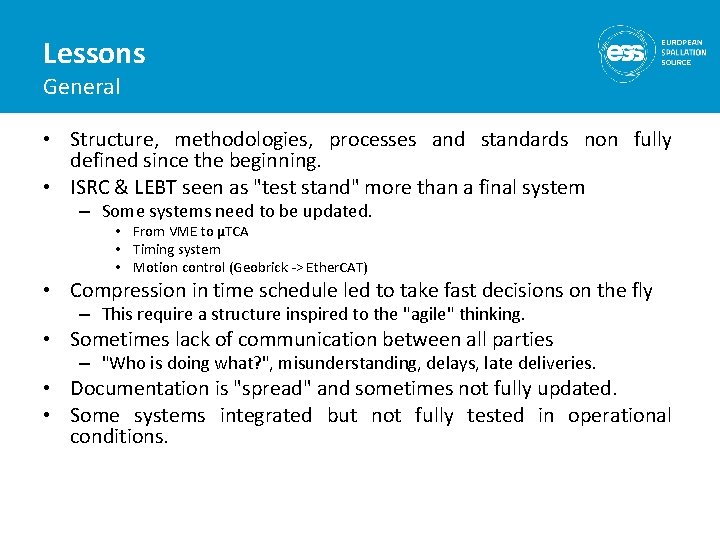 Lessons
General

ess EUROPEAN SPALLATION SOURCE

• Structure, methodologies, processes and standards non fully defined since the beginning.
• ISRC & LEBT seen as "test stand" more than a final system
– Some systems need to be updated.
• From VME to µTCA
• Timing system
• Motion control (Geobrick -> EtherCAT)
• Compression in time schedule led to take fast decisions on the fly
– This require a structure inspired to the "agile" thinking.
• Sometimes lack of communication between all parties
– "Who is doing what?", misunderstanding, delays, late deliveries.
• Documentation is "spread" and sometimes not fully updated.
• Some systems integrated but not fully tested in operational conditions.